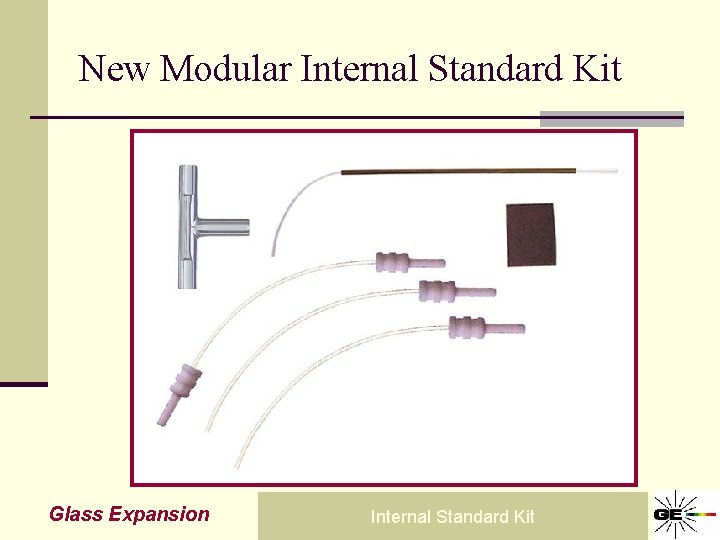 New Modular Internal Standard Kit

Glass Expansion

Internal Standard Kit

GE